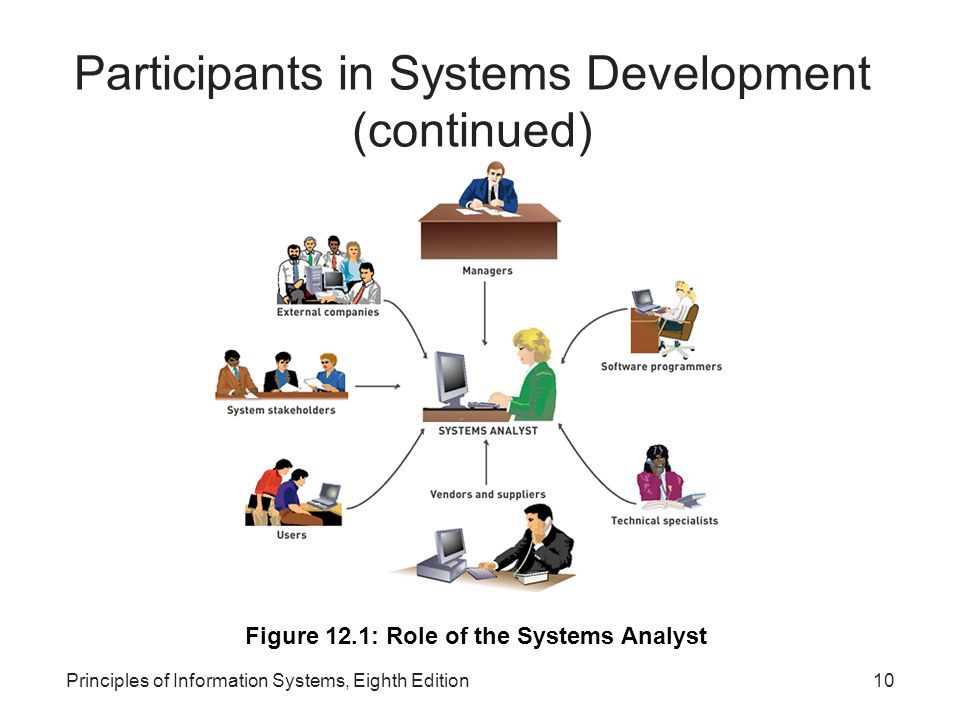 Participants in Systems Development (continued)

Managers

External companies

Software programmers

System stakeholders

SYSTEMS ANALYST

Vendors and suppliers

Technical specialists

Users

Figure 12.1: Role of the Systems Analyst

Principles of Information Systems, Eighth Edition

10